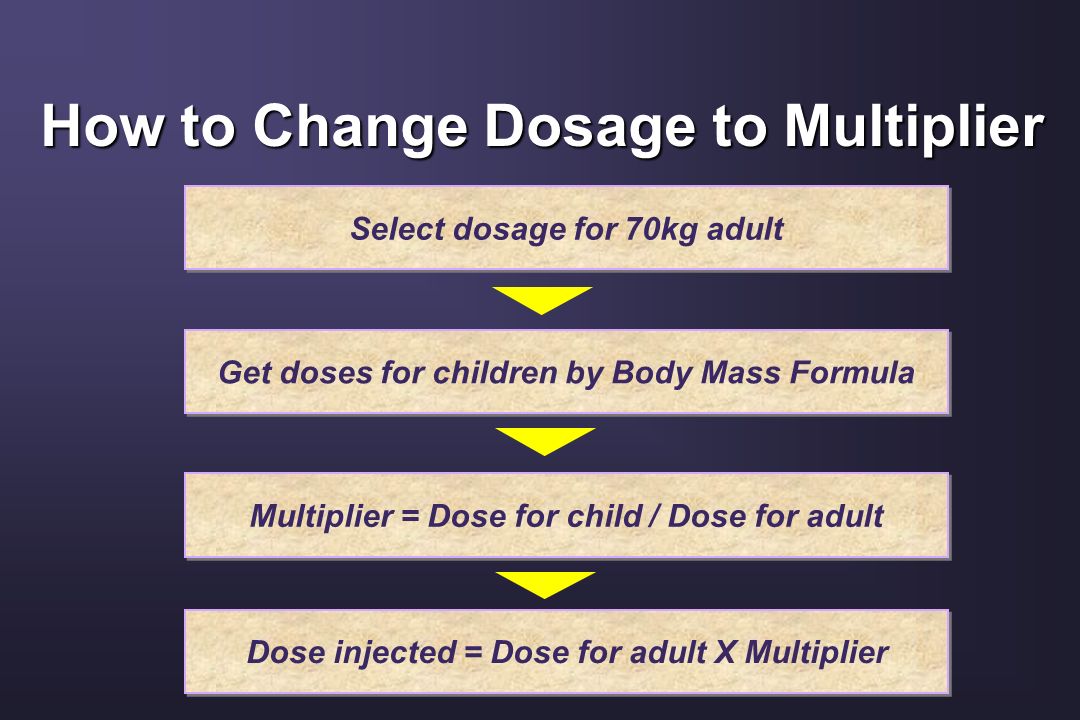 How to Change Dosage to Multiplier

Select dosage for 70kg adult

Get doses for children by Body Mass Formula

Multiplier = Dose for child / Dose for adult

Dose injected = Dose for adult X Multiplier